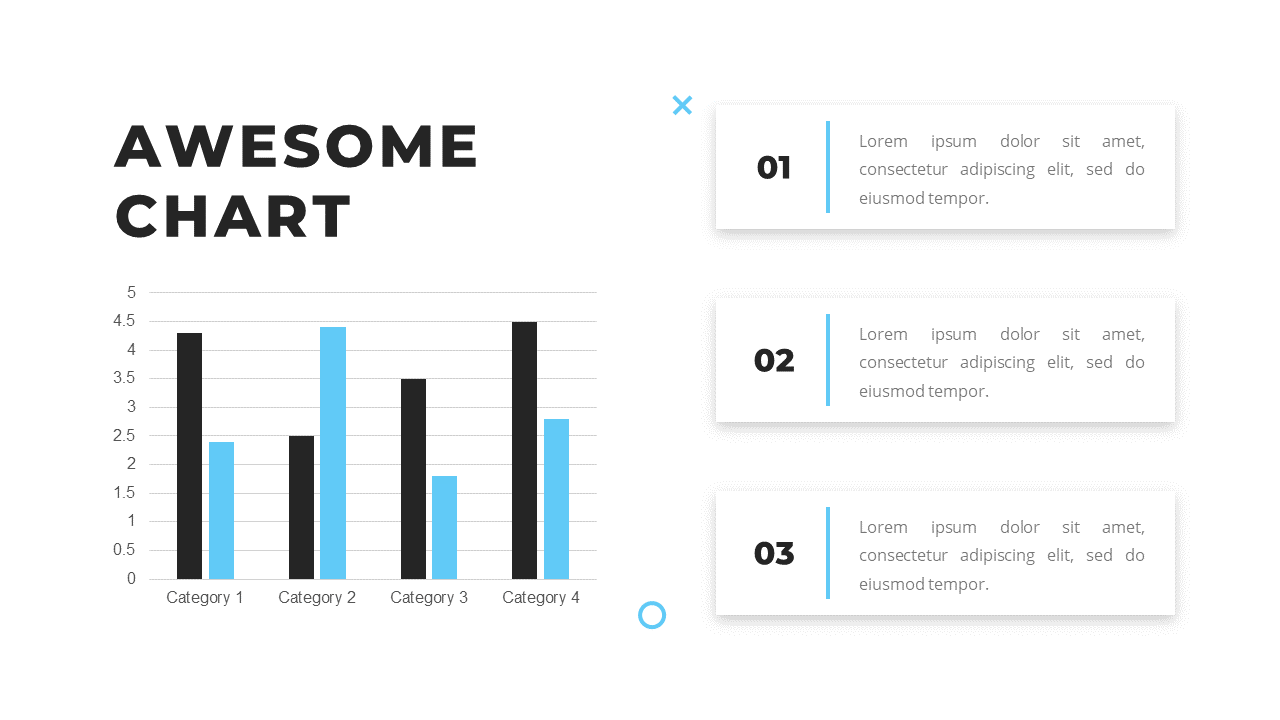 AWESOME CHART

5
4.5
4
3.5
3
2.5
2
1.5
1
0.5
0

Category 1 Category 2 Category 3 Category 4

01
Lorem ipsum dolor sit amet, consectetur adipiscing elit, sed do eiusmod tempor.

02
Lorem ipsum dolor sit amet, consectetur adipiscing elit, sed do eiusmod tempor.

03
Lorem ipsum dolor sit amet, consectetur adipiscing elit, sed do eiusmod tempor.